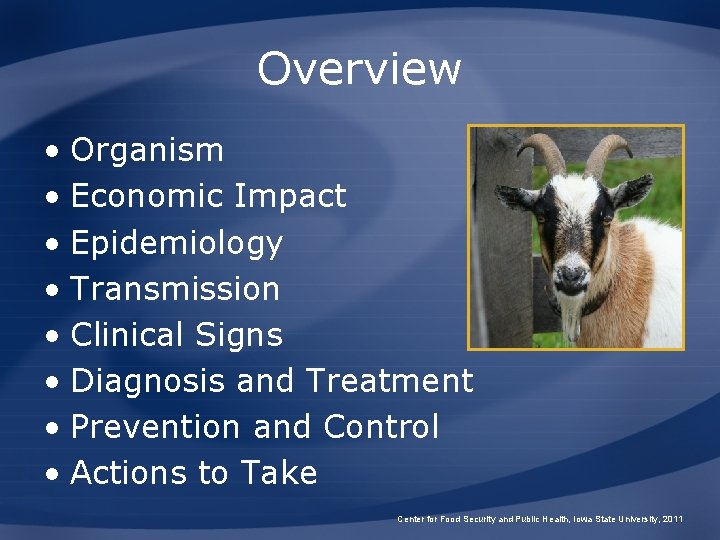 Overview

• Organism
• Economic Impact
• Epidemiology
• Transmission
• Clinical Signs
• Diagnosis and Treatment
• Prevention and Control
• Actions to Take

Center for Food Security and Public Health, Iowa State University, 2011